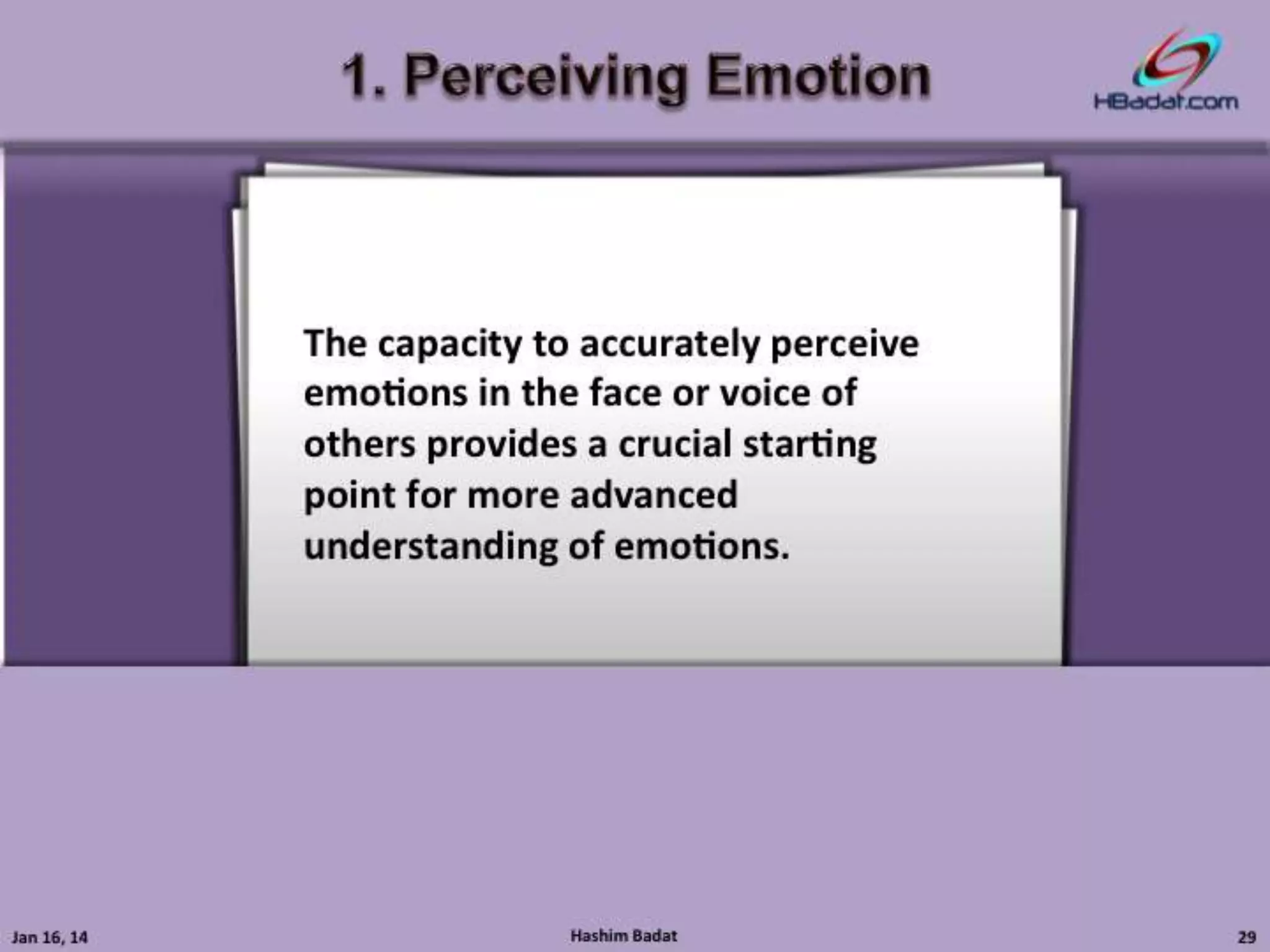 1. Perceiving Emotion

HBadat.com

The capacity to accurately perceive emotions in the face or voice of others provides a crucial starting point for more advanced understanding of emotions.

Jan 16, 14

Hashim Badat

29